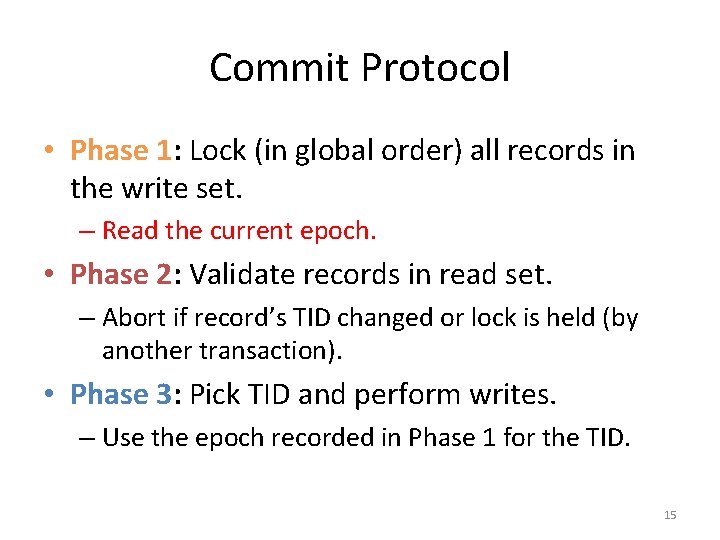 Commit Protocol

• Phase 1: Lock (in global order) all records in the write set.

– Read the current epoch.

• Phase 2: Validate records in read set.

– Abort if record's TID changed or lock is held (by another transaction).

• Phase 3: Pick TID and perform writes.

– Use the epoch recorded in Phase 1 for the TID.

15